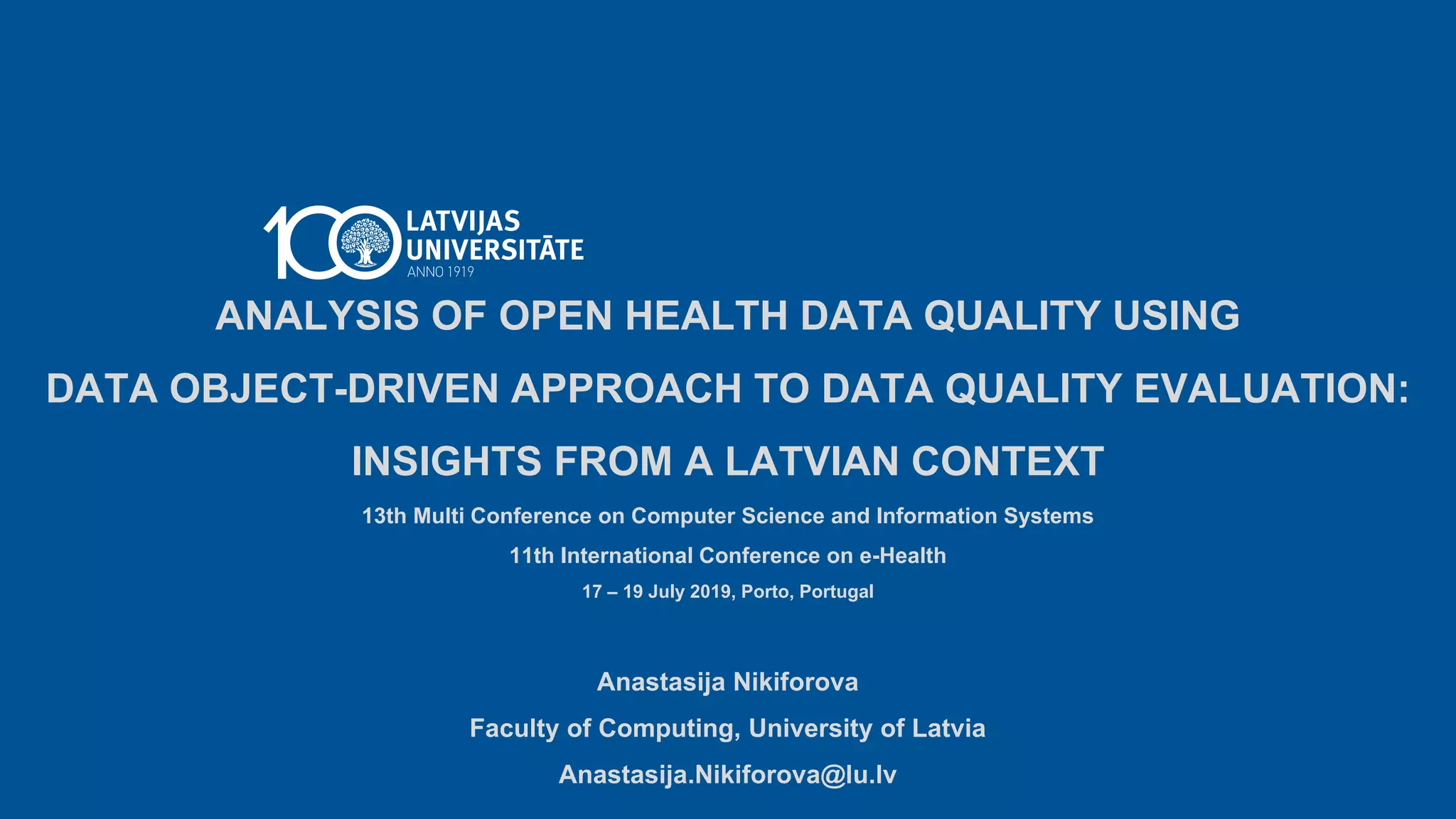 100 LATVIJAS UNIVERSITĀTE ANNO 1919

ANALYSIS OF OPEN HEALTH DATA QUALITY USING

DATA OBJECT-DRIVEN APPROACH TO DATA QUALITY EVALUATION:

INSIGHTS FROM A LATVIAN CONTEXT

13th Multi Conference on Computer Science and Information Systems

11th International Conference on e-Health

17 – 19 July 2019, Porto, Portugal

Anastasija Nikiforova

Faculty of Computing, University of Latvia

Anastasija.Nikiforova@lu.lv